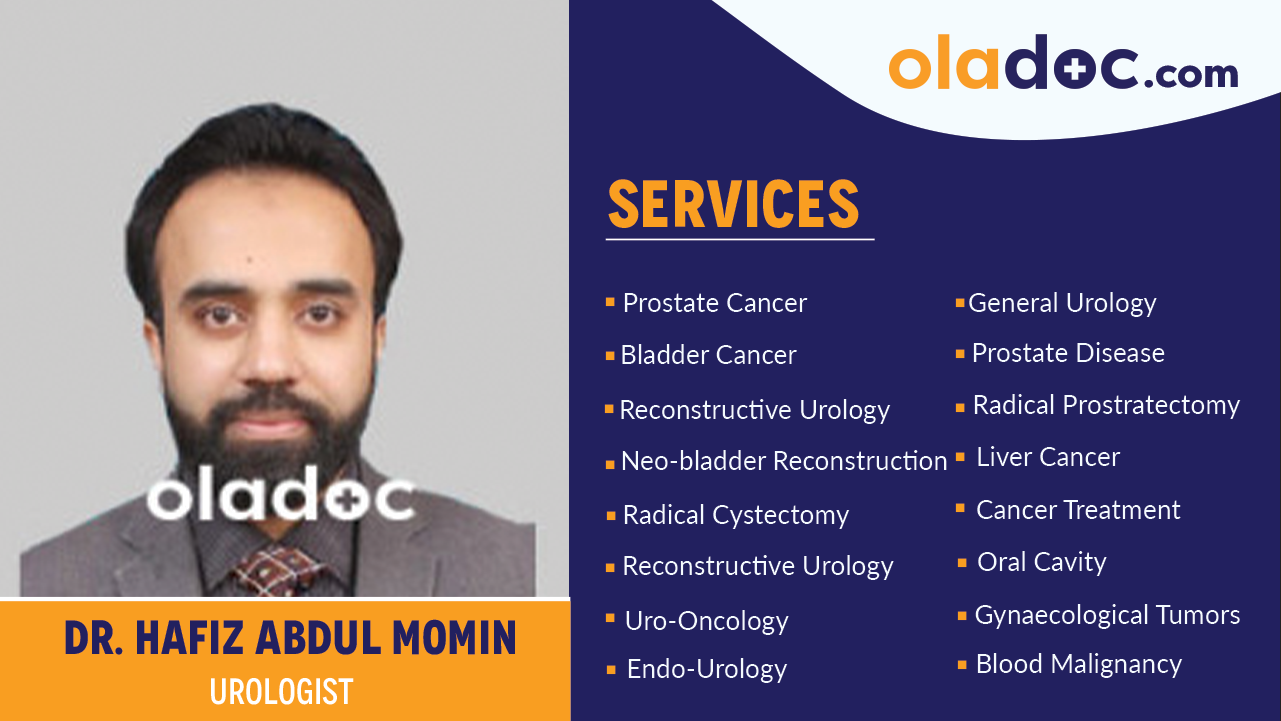 oladoc

DR. HAFIZ ABDUL MOMIN
UROLOGIST

oladoc.com

SERVICES

- Prostate Cancer
- Bladder Cancer
- Reconstructive Urology
- Neo-bladder Reconstruction
- Radical Cystectomy
- Reconstructive Urology
- Uro-Oncology
- Endo-Urology

- General Urology
- Prostate Disease
- Radical Prostratectomy
- Liver Cancer
- Cancer Treatment
- Oral Cavity
- Gynaecological Tumors
- Blood Malignancy